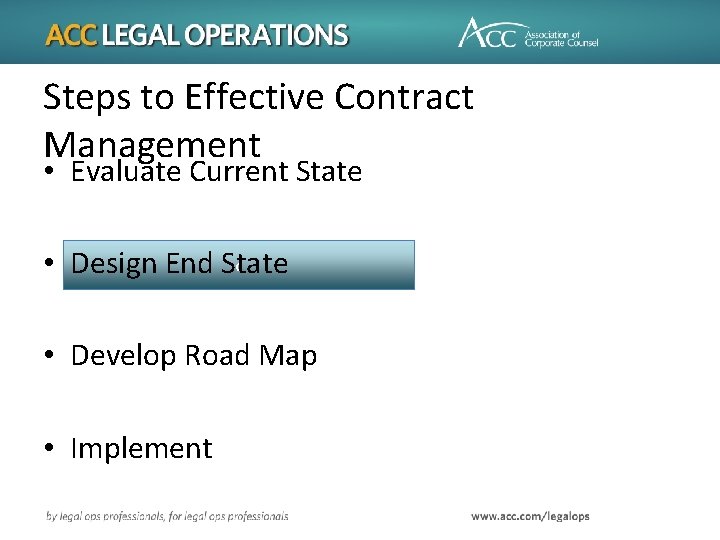 ACC LEGAL OPERATIONS

ACC Association of Corporate Counsel

Steps to Effective Contract Management

• Evaluate Current State

• Design End State

• Develop Road Map

• Implement

by legal ops professionals, for legal ops professionals

www.acc.com/legalops